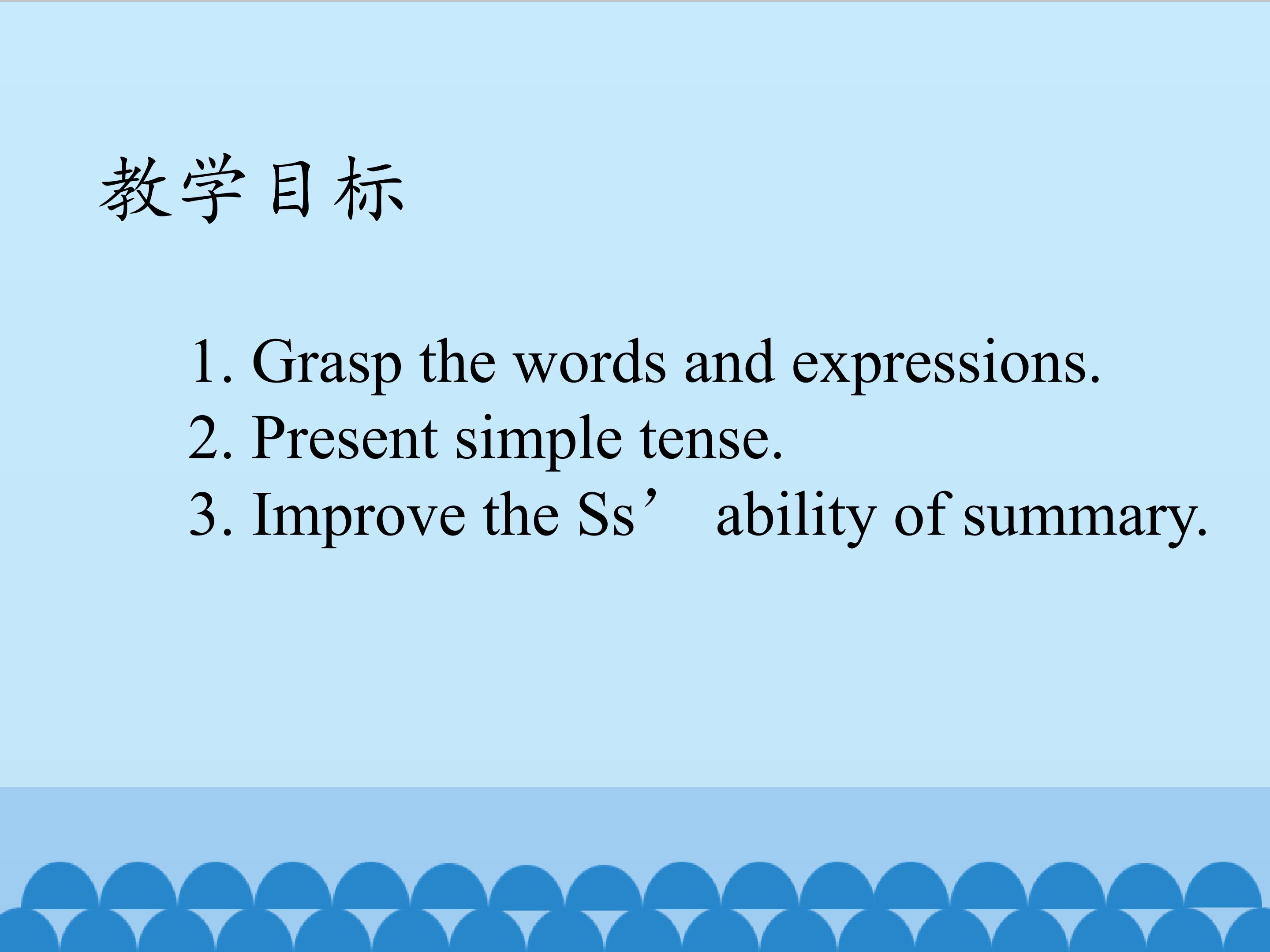 教学目标

1. Grasp the words and expressions.
2. Present simple tense.
3. Improve the Ss’ ability of summary.